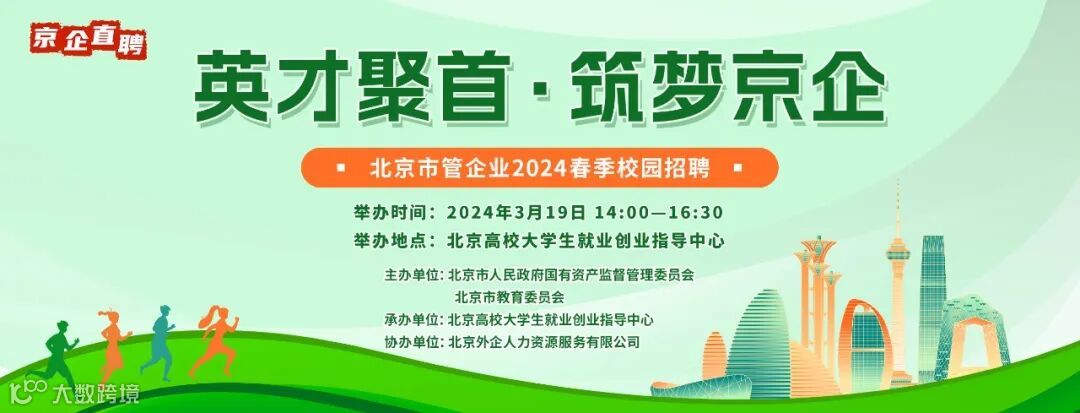 京企直聘

英才聚首·筑梦京企

北京市管企业2024春季校园招聘

举办时间：2024年3月19日 14:00—16:30
举办地点：北京高校大学生就业创业指导中心

主办单位：北京市人民政府国有资产监督管理委员会
北京市教育委员会
承办单位：北京高校大学生就业创业指导中心
协办单位：北京外企人力资源服务有限公司

大数跨境